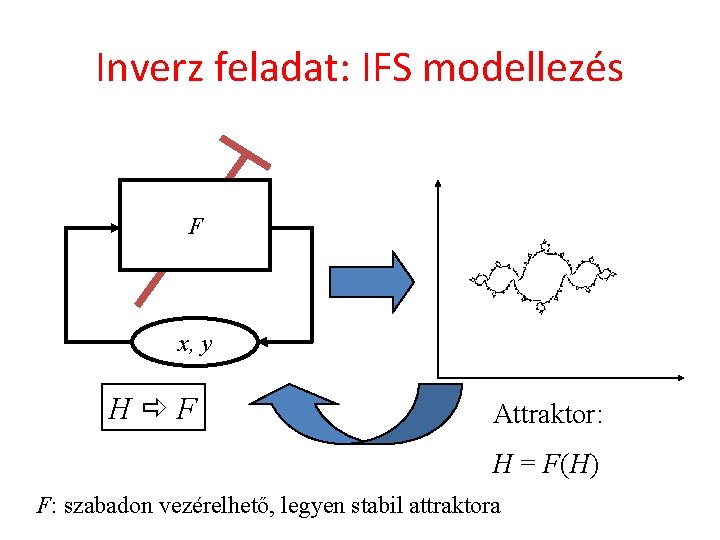 Inverz feladat: IFS modellezés

$F$

$x, y$

$H \Rightarrow F$

Attraktor:

$H = F(H)$

$F$: szabadon vezérelhető, legyen stabil attraktora